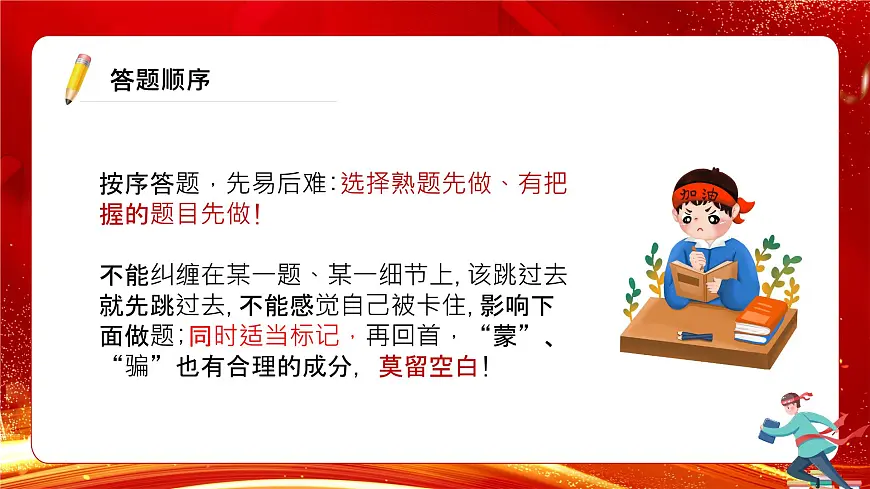 答题顺序

按序答题，先易后难：选择熟题先做、有把握的题目先做！

不能纠缠在某一题、某一细节上，该跳过去就先跳过去，不能感觉自己被卡住，影响下面做题；同时适当标记，再回首，“蒙”、“骗”也有合理的成分，莫留空白！

加油